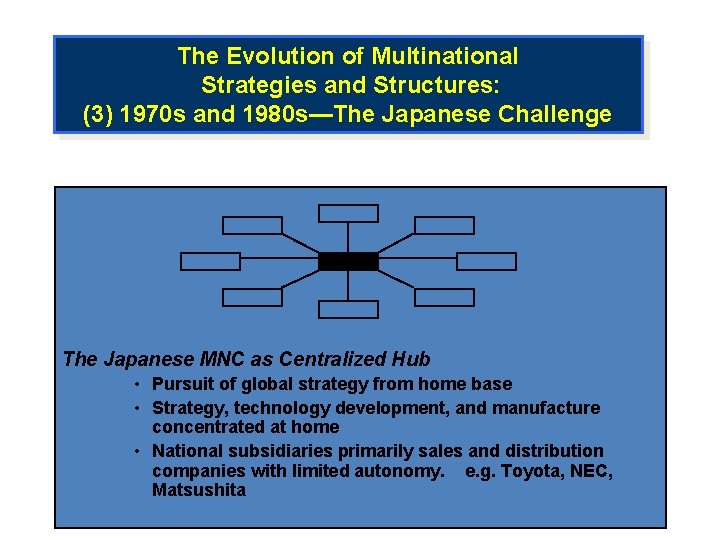 The Evolution of Multinational Strategies and Structures: (3) 1970s and 1980s—The Japanese Challenge

The Japanese MNC as Centralized Hub

• Pursuit of global strategy from home base
• Strategy, technology development, and manufacture concentrated at home
• National subsidiaries primarily sales and distribution companies with limited autonomy. e.g. Toyota, NEC, Matsushita